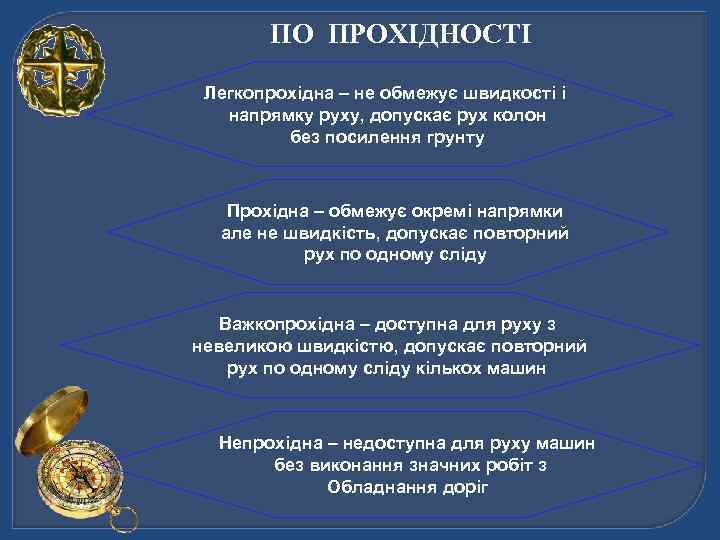 ПО ПРОХІДНОСТІ

Легкопрохідна – не обмежує швидкості і напрямку руху, допускає рух колон без посилення грунту

Прохідна – обмежує окремі напрямки але не швидкість, допускає повторний рух по одному сліду

Важкопрохідна – доступна для руху з невеликою швидкістю, допускає повторний рух по одному сліду кількох машин

Непрохідна – недоступна для руху машин без виконання значних робіт з Обладнання доріг